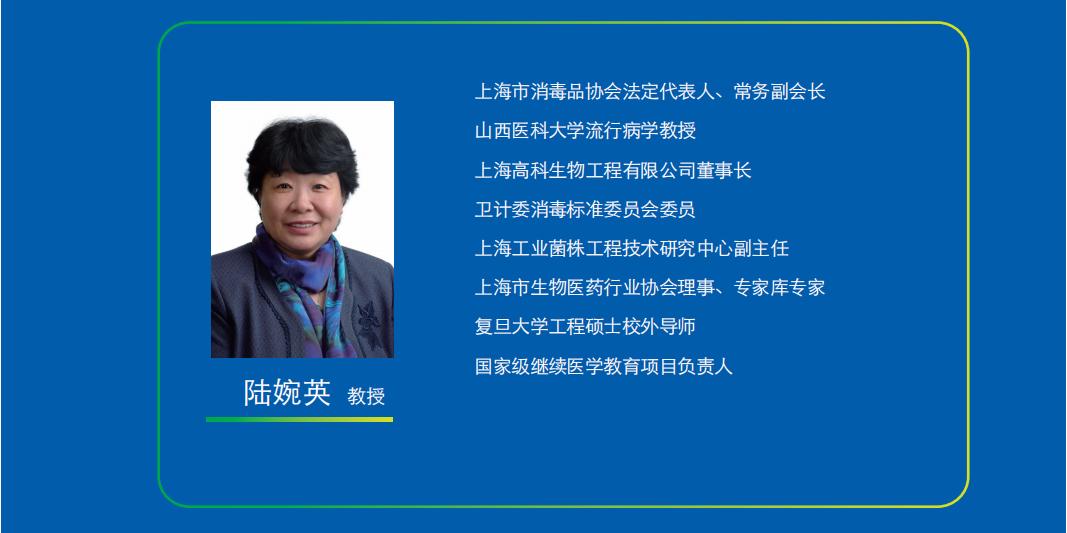 陆婉英 教授

上海市消毒品协会法定代表人、常务副会长
山西医科大学流行病学教授
上海高科生物工程有限公司董事长
卫计委消毒标准委员会委员
上海工业菌株工程技术研究中心副主任
上海市生物医药行业协会理事、专家库专家
复旦大学工程硕士校外导师
国家级继续医学教育项目负责人